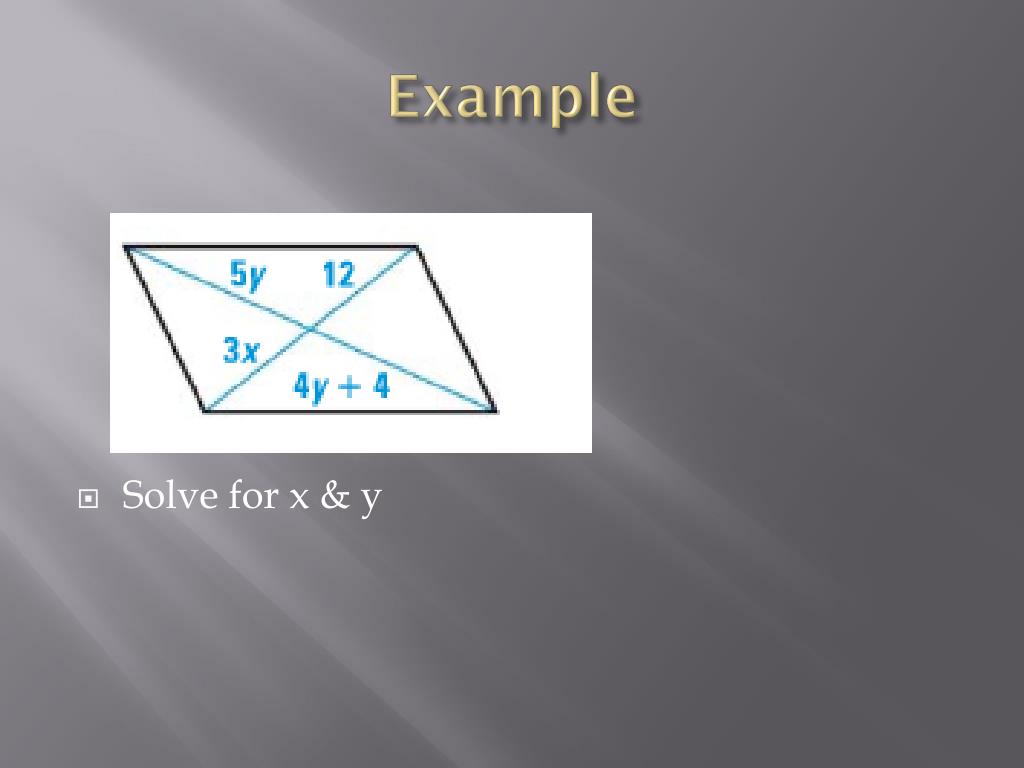 Example

$5y$ $12$

$3x$ $4y + 4$

Solve for x & y